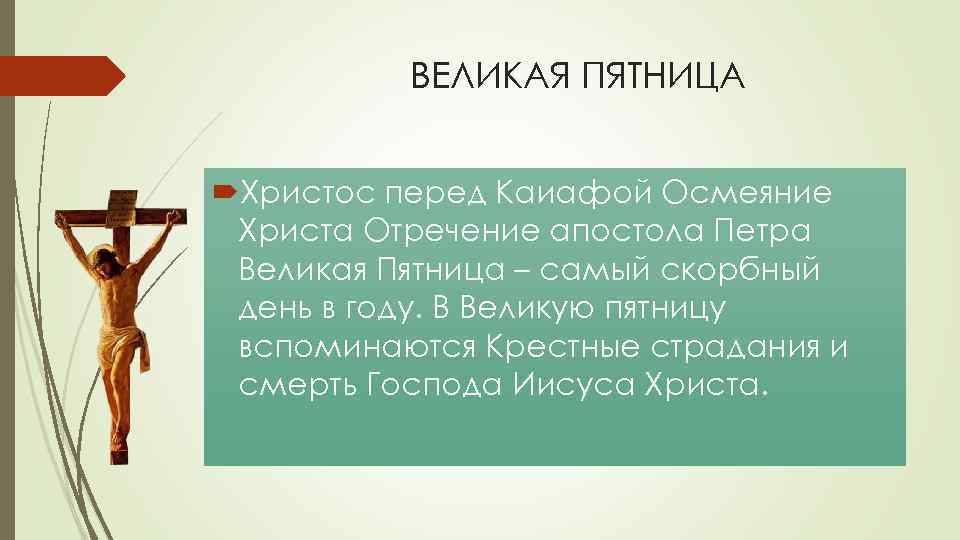 ВЕЛИКАЯ ПЯТНИЦА

Христос перед Каиафой Осмеяние Христа Отречение апостола Петра Великая Пятница – самый скорбный день в году. В Великую пятницу вспоминаются Крестные страдания и смерть Господа Иисуса Христа.